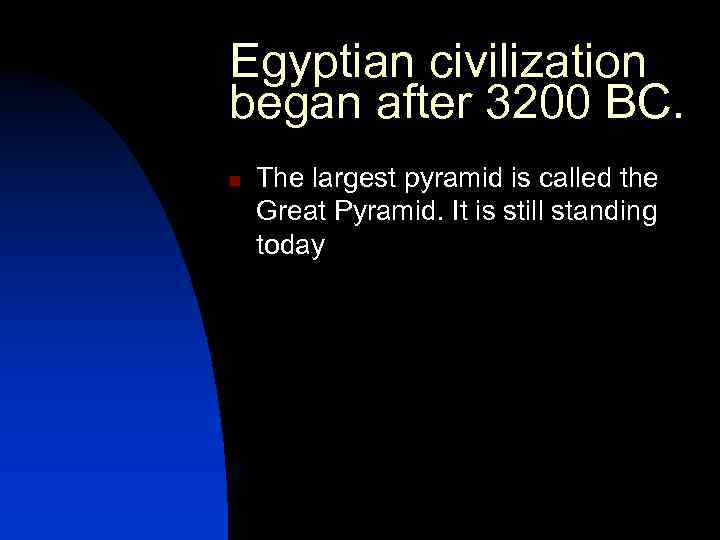 Egyptian civilization began after 3200 BC.

The largest pyramid is called the Great Pyramid. It is still standing today